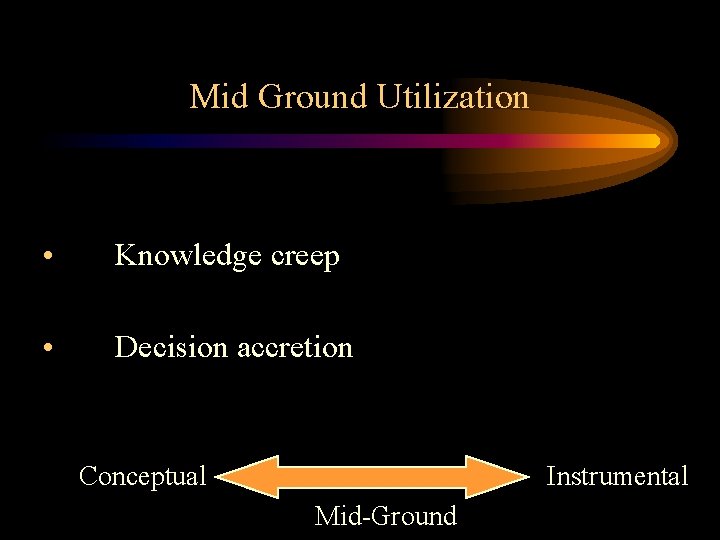 Mid Ground Utilization

• Knowledge creep

• Decision accretion

Conceptual

Instrumental

Mid-Ground